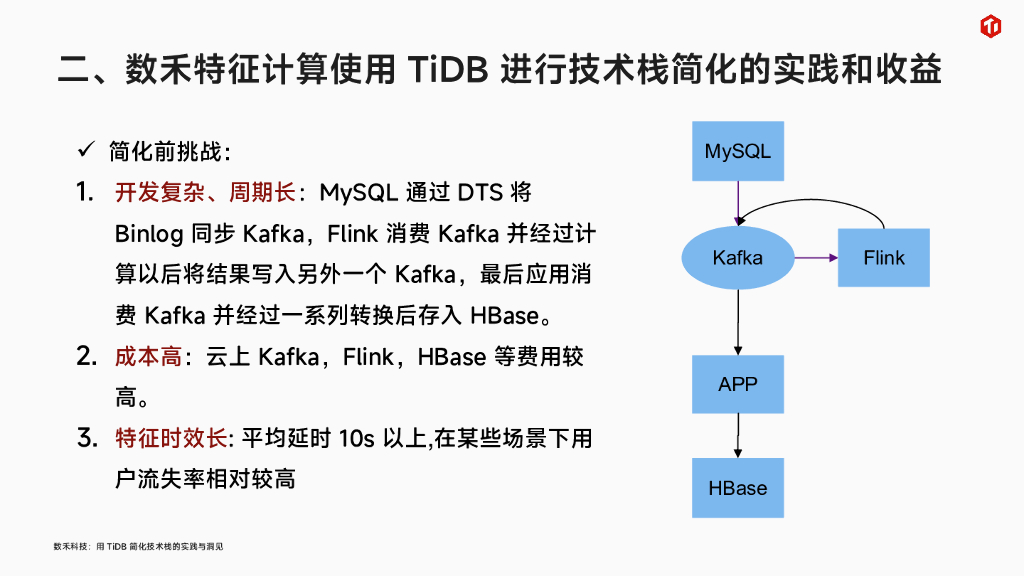 二、数禾特征计算使用 TiDB 进行技术栈简化的实践和收益

✓ 简化前挑战：

1. 开发复杂、周期长：MySQL 通过 DTS 将 Binlog 同步 Kafka，Flink 消费 Kafka 并经过计算以后将结果写入另外一个 Kafka，最后应用消费 Kafka 并经过一系列转换后存入 HBase。

2. 成本高：云上 Kafka，Flink，HBase 等费用较高。

3. 特征时效长: 平均延时 10s 以上,在某些场景下用户流失率相对较高

MySQL

Kafka

Flink

APP

HBase

数禾科技：用 TiDB 简化技术栈的实践与洞见